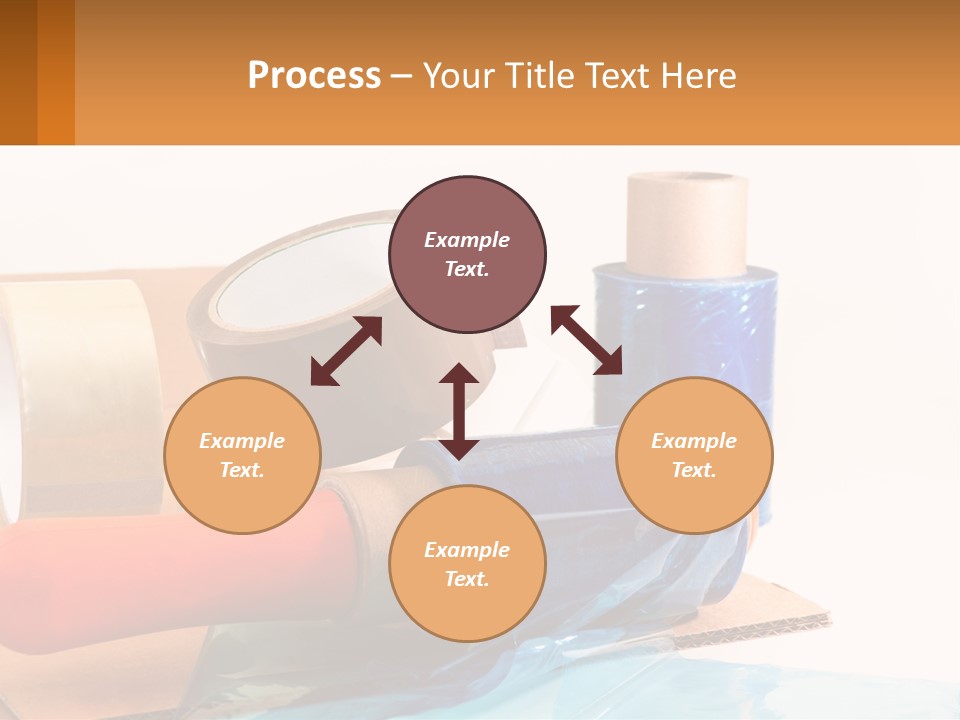 Process – Your Title Text Here

Example Text.

Example Text.

Example Text.

Example Text.